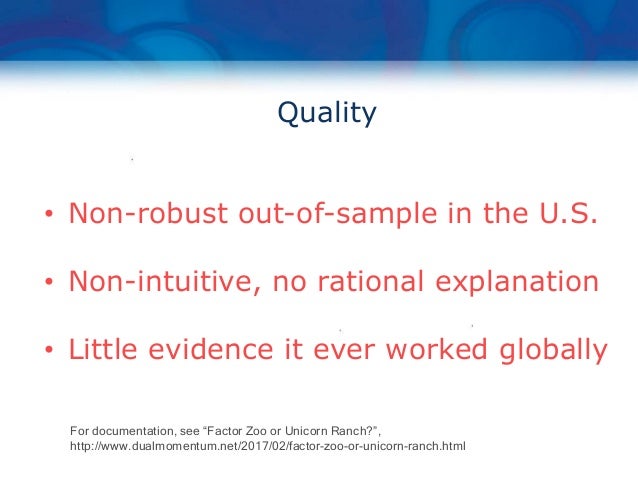 Quality

• Non-robust out-of-sample in the U.S.

• Non-intuitive, no rational explanation

• Little evidence it ever worked globally

For documentation, see “Factor Zoo or Unicorn Ranch?”, http://www.dualmomentum.net/2017/02/factor-zoo-or-unicorn-ranch.html